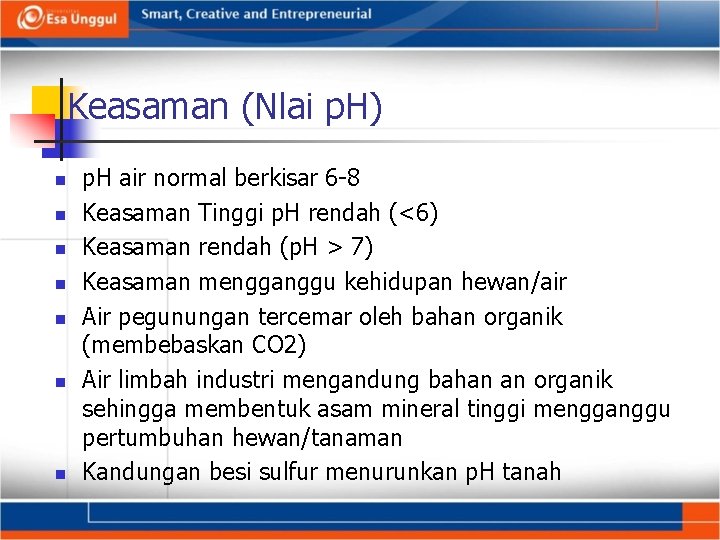 Esa Unggul

Smart, Creative and Entrepreneurial

Keasaman (Nlai pH)

- pH air normal berkisar 6-8
- Keasaman Tinggi pH rendah (<6)
- Keasaman rendah (pH > 7)
- Keasaman mengganggu kehidupan hewan/air
- Air pegunungan tercemar oleh bahan organik (membebaskan CO2)
- Air limbah industri mengandung bahan an organik sehingga membentuk asam mineral tinggi mengganggu pertumbuhan hewan/tanaman
- Kandungan besi sulfur menurunkan pH tanah